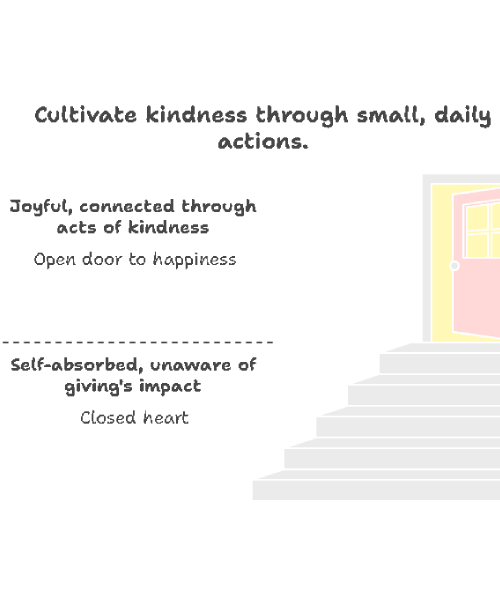 Cultivate kindness through small, daily actions.

Joyful, connected through acts of kindness

Open door to happiness

Self-absorbed, unaware of giving's impact

Closed heart